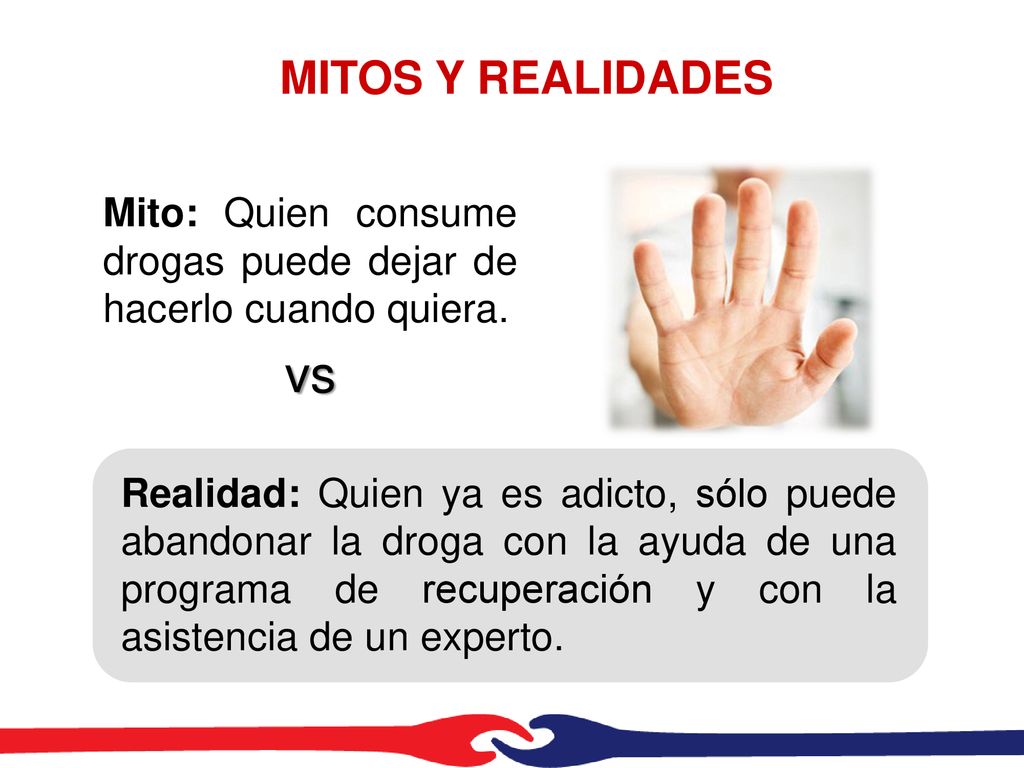 MITOS Y REALIDADES

Mito: Quien consume drogas puede dejar de hacerlo cuando quiera.

VS

Realidad: Quien ya es adicto, sólo puede abandonar la droga con la ayuda de una programa de recuperación y con la asistencia de un experto.